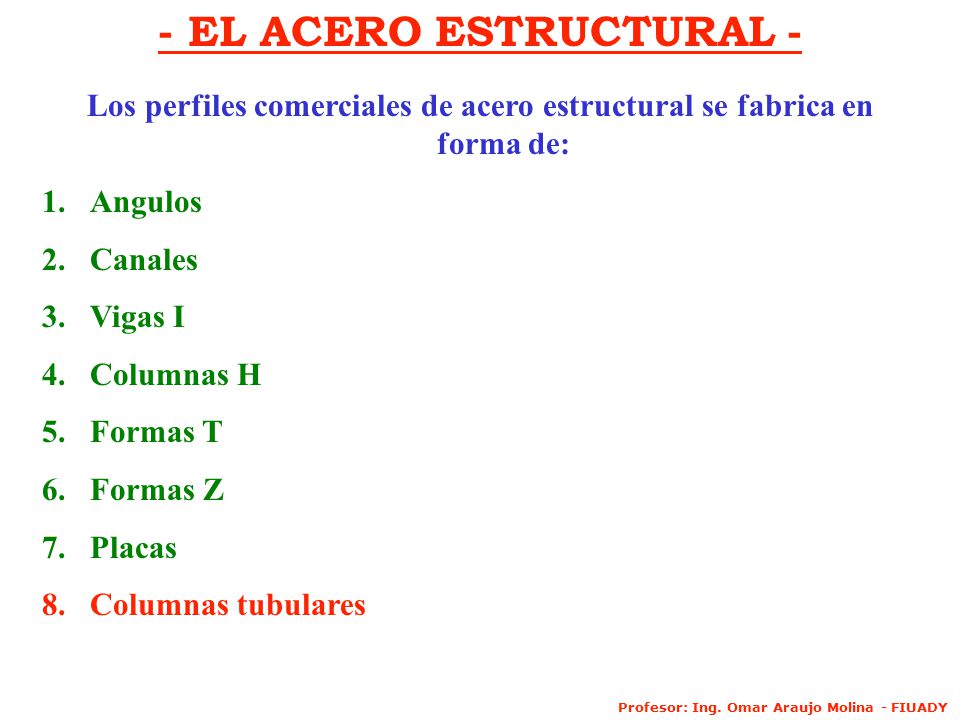 - EL ACERO ESTRUCTURAL -

Los perfiles comerciales de acero estructural se fabrica en forma de:

1. Angulos
2. Canales
3. Vigas I
4. Columnas H
5. Formas T
6. Formas Z
7. Placas
8. Columnas tubulares

Profesor: Ing. Omar Araujo Molina - FIUADY